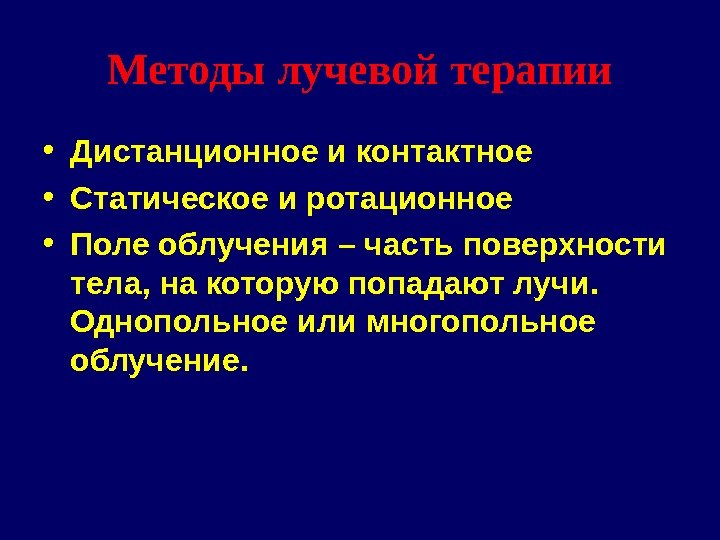 Методы лучевой терапии

• Дистанционное и контактное
• Статическое и ротационное
• Поле облучения – часть поверхности тела, на которую попадают лучи. Однопольное или многопольное облучение.